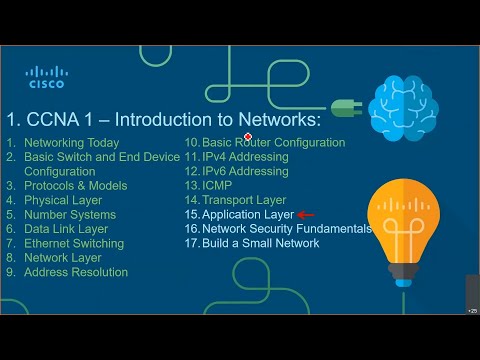 CISCO

1. CCNA 1 – Introduction to Networks:

1. Networking Today
2. Basic Switch and End Device Configuration
3. Protocols & Models
4. Physical Layer
5. Number Systems
6. Data Link Layer
7. Ethernet Switching
8. Network Layer
9. Address Resolution

10. Basic Router Configuration
11. IPv4 Addressing
12. IPv6 Addressing
13. ICMP
14. Transport Layer
15. Application Layer
16. Network Security Fundamentals
17. Build a Small Network

+25